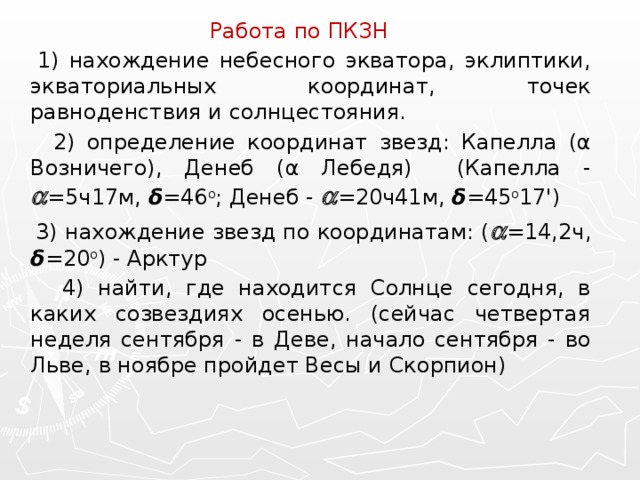 Работа по ПКЗН

1) нахождение небесного экватора, эклиптики, экваториальных координат, точек равноденствия и солнцестояния.

2) определение координат звезд: Капелла (α Возничего), Денеб (α Лебедя) (Капелла - $\alpha$=5ч17м, $\delta$=46$^o$; Денеб - $\alpha$=20ч41м, $\delta$=45$^o$17')

3) нахождение звезд по координатам: ($\alpha$=14,2ч, $\delta$=20$^o$) - Арктур

4) найти, где находится Солнце сегодня, в каких созвездиях осенью. (сейчас четвертая неделя сентября - в Деве, начало сентября - во Льве, в ноябре пройдет Весы и Скорпион)